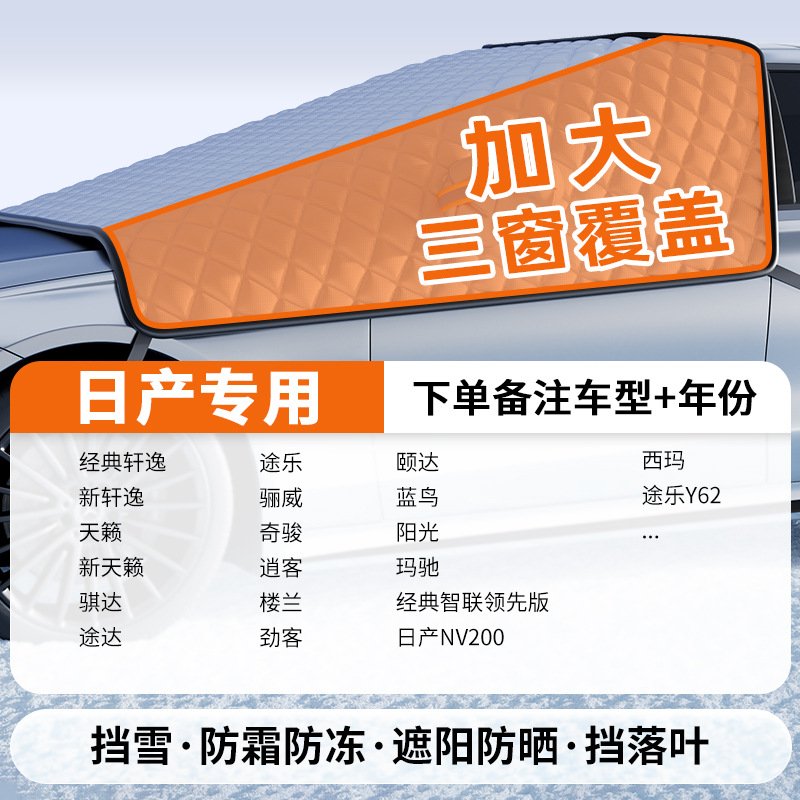 加大
三窗覆盖

日产专用

下单备注车型+年份

经典轩逸
新轩逸
天籁
新天籁
骐达
途达

途乐
骊威
奇骏
逍客
楼兰
劲客

颐达
蓝鸟
阳光
玛驰
经典智联领先版
日产NV200

西玛
途乐Y62
...

挡雪·防霜防冻·遮阳防晒·挡落叶